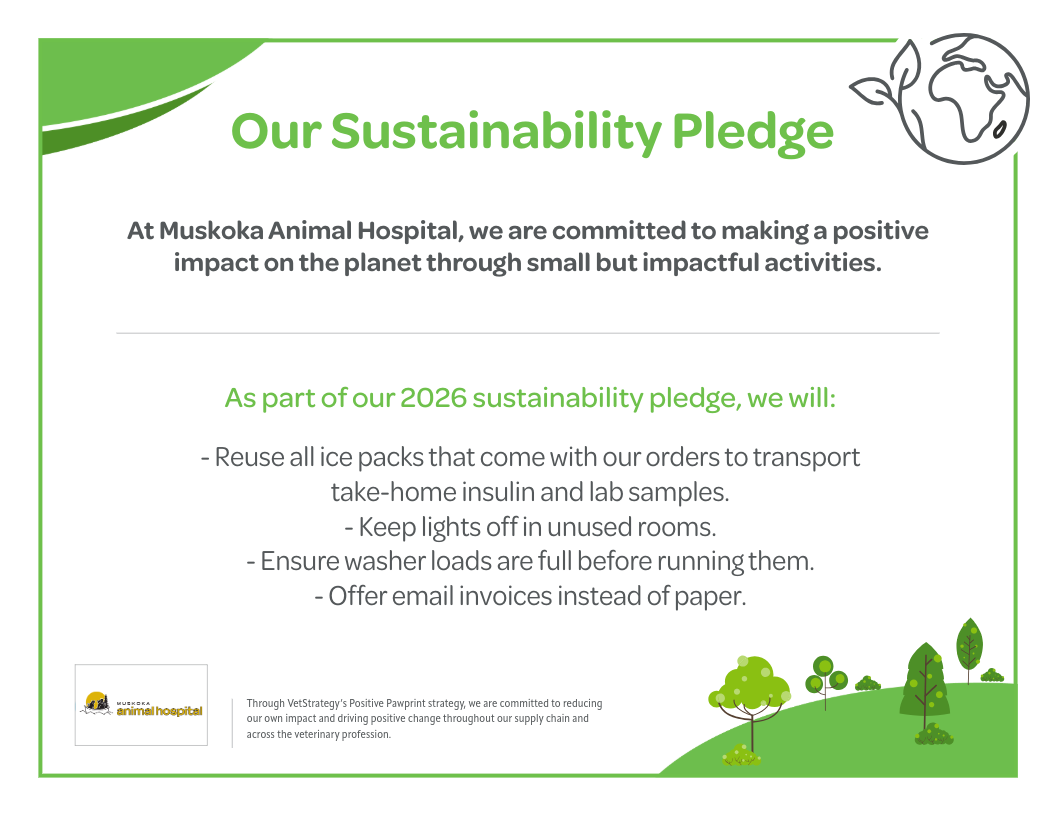 Our Sustainability Pledge

At Muskoka Animal Hospital, we are committed to making a positive impact on the planet through small but impactful activities.

As part of our 2026 sustainability pledge, we will:

- Reuse all ice packs that come with our orders to transport take-home insulin and lab samples.
- Keep lights off in unused rooms.
- Ensure washer loads are full before running them.
- Offer email invoices instead of paper.

MUSKOKA animal hospital

Through VetStrategy's Positive Pawprint strategy, we are committed to reducing our own impact and driving positive change throughout our supply chain and across the veterinary profession.